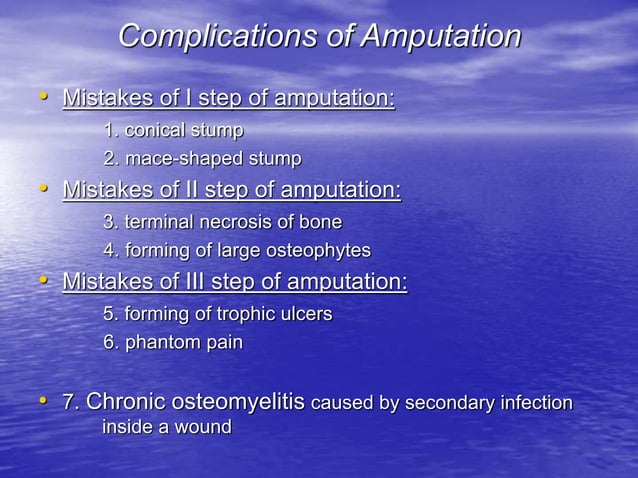 Complications of Amputation

• Mistakes of I step of amputation:
1. conical stump
2. mace-shaped stump
• Mistakes of II step of amputation:
3. terminal necrosis of bone
4. forming of large osteophytes
• Mistakes of III step of amputation:
5. forming of trophic ulcers
6. phantom pain

• 7. Chronic osteomyelitis caused by secondary infection inside a wound